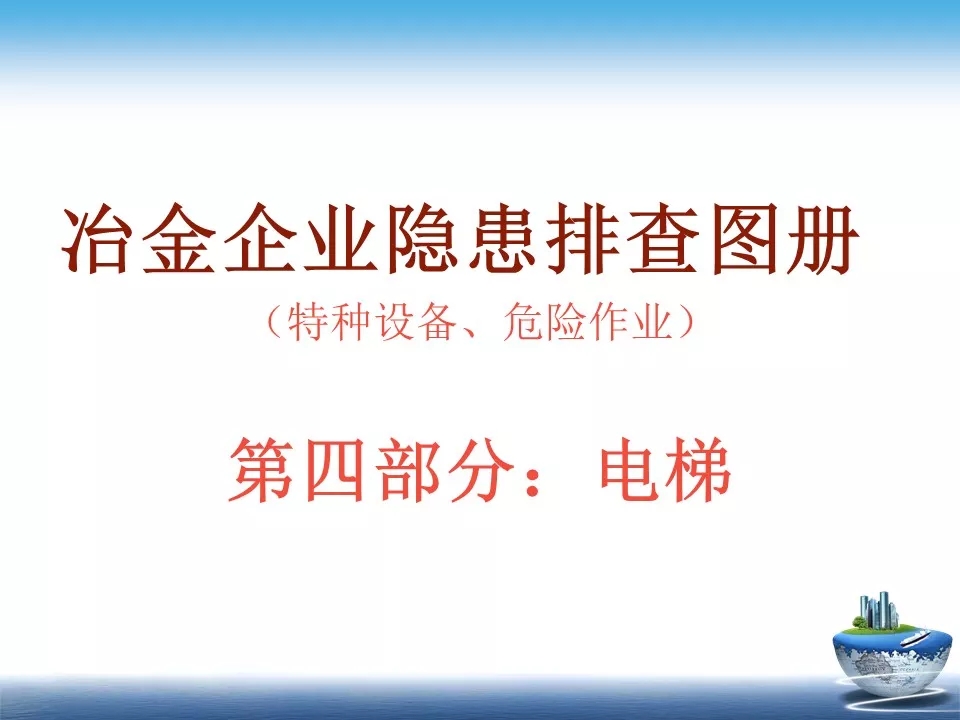 冶金企业隐患排查图册

（特种设备、危险作业）

第四部分：电梯